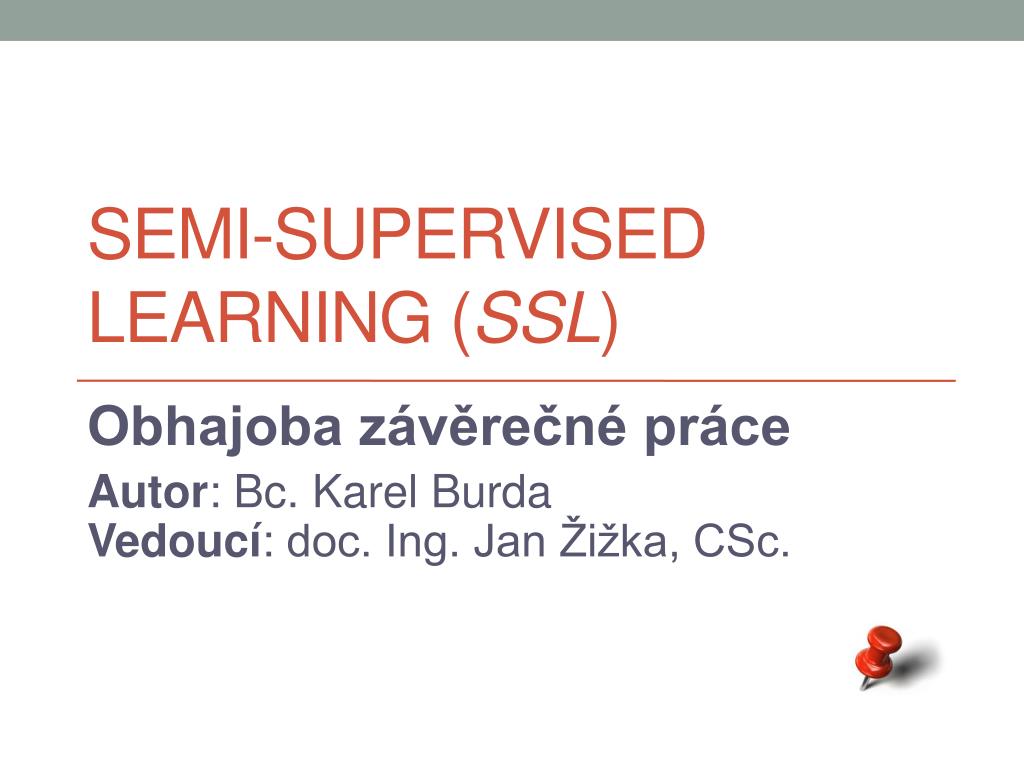 SEMI-SUPERVISED LEARNING (SSL)

Obhajoba závěrečné práce

Autor: Bc. Karel Burda
Vedoucí: doc. Ing. Jan Žižka, CSc.